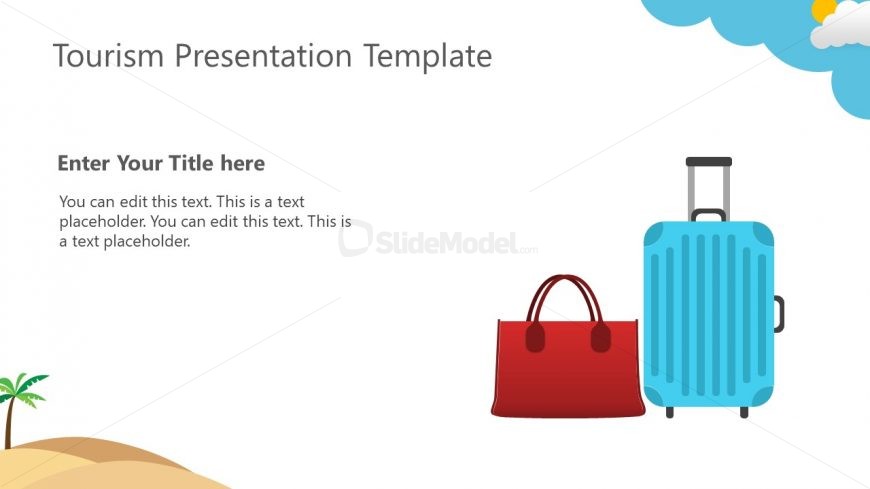 Tourism Presentation Template

Enter Your Title here

You can edit this text. This is a text placeholder. You can edit this text. This is a text placeholder.

SlideModel.com